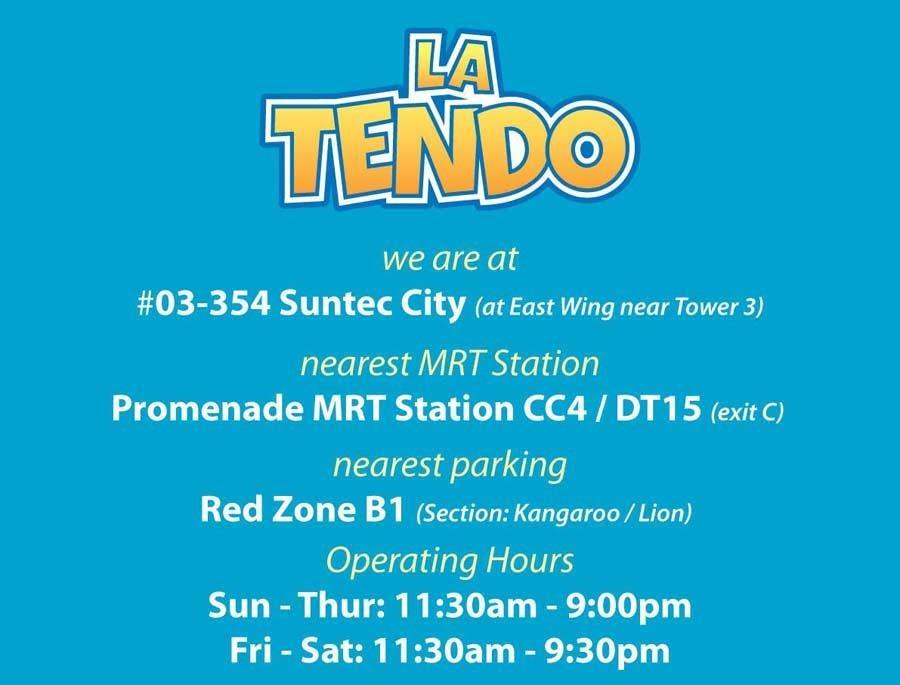 LA TENDO

we are at
#03-354 Suntec City (at East Wing near Tower 3)

nearest MRT Station
Promenade MRT Station CC4 / DT15 (exit C)

nearest parking
Red Zone B1 (Section: Kangaroo / Lion)

Operating Hours
Sun - Thur: 11:30am - 9:00pm
Fri - Sat: 11:30am - 9:30pm